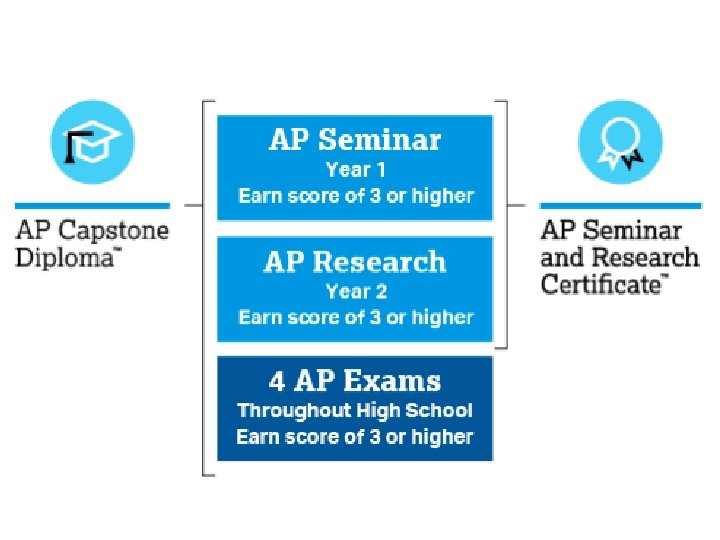 AP Capstone Diploma™

AP Seminar
Year 1
Earn score of 3 or higher

AP Research
Year 2
Earn score of 3 or higher

4 AP Exams
Throughout High School
Earn score of 3 or higher

AP Seminar and Research Certificate™